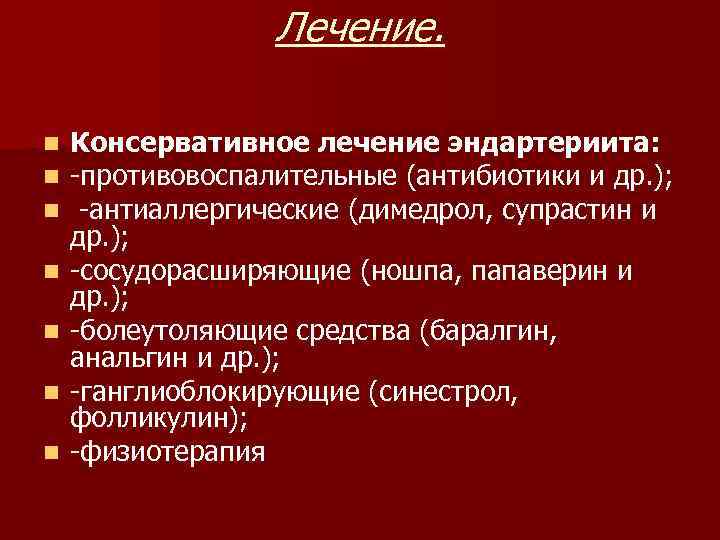 Лечение.

Консервативное лечение эндартериита:
-противовоспалительные (антибиотики и др.);
-антиаллергические (димедрол, супрастин и др.);
-сосудорасширяющие (ношпа, папаверин и др.);
-болеутоляющие средства (баралгин, анальгин и др.);
-ганглиоблокирующие (синестрол, фолликулин);
-физиотерапия